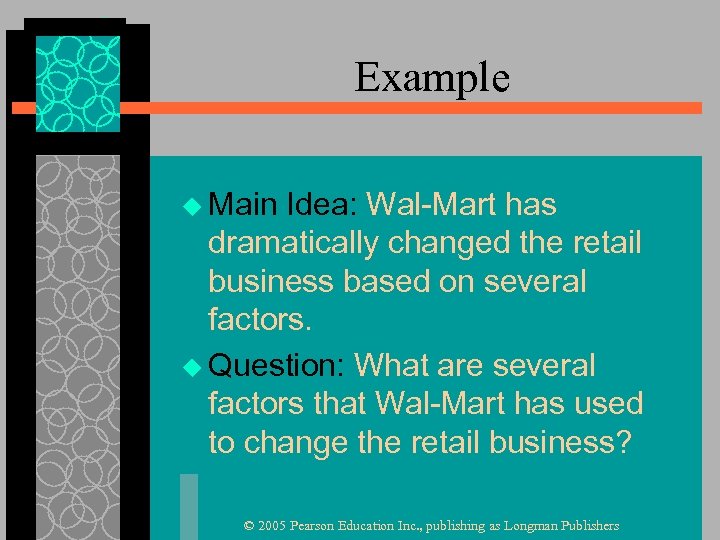 Example

Main Idea: Wal-Mart has dramatically changed the retail business based on several factors.

Question: What are several factors that Wal-Mart has used to change the retail business?

© 2005 Pearson Education Inc., publishing as Longman Publishers